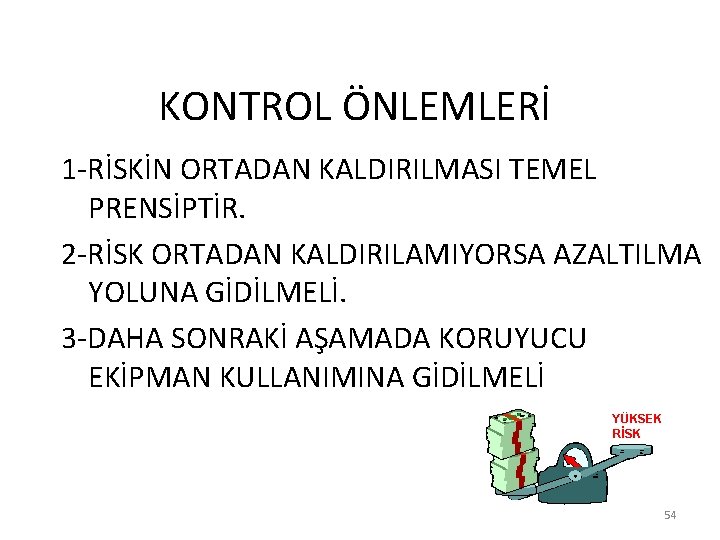 KONTROL ÖNLEMLERİ

1-RİSKİN ORTADAN KALDIRILMASI TEMEL PRENSİPTİR.

2-RİSK ORTADAN KALDIRILAMIYORSA AZALTILMA YOLUNA GİDİLMELİ.

3-DAHA SONRAKİ AŞAMADA KORUYUCU EKİPMAN KULLANIMINA GİDİLMELİ

YÜKSEK RİSK

54